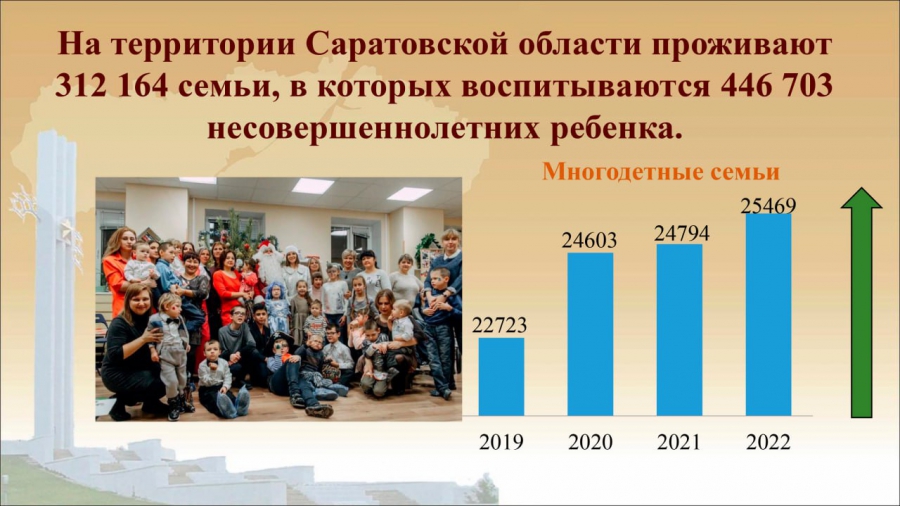 На территории Саратовской области проживают 312 164 семьи, в которых воспитываются 446 703 несовершеннолетних ребенка.

Многодетные семьи

22723
24603
24794
25469

2019
2020
2021
2022